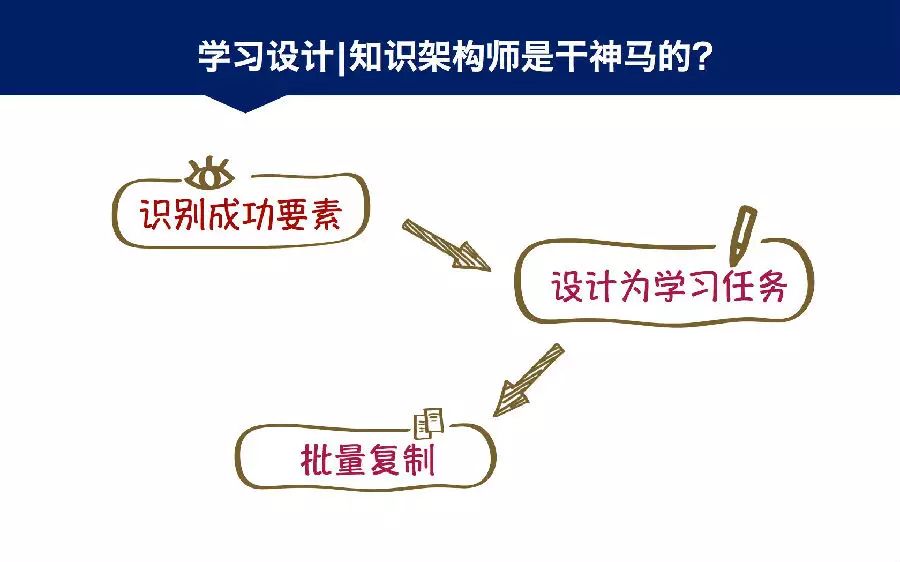 学习设计|知识架构师是干神马的？

识别成功要素

设计为学习任务

批量复制